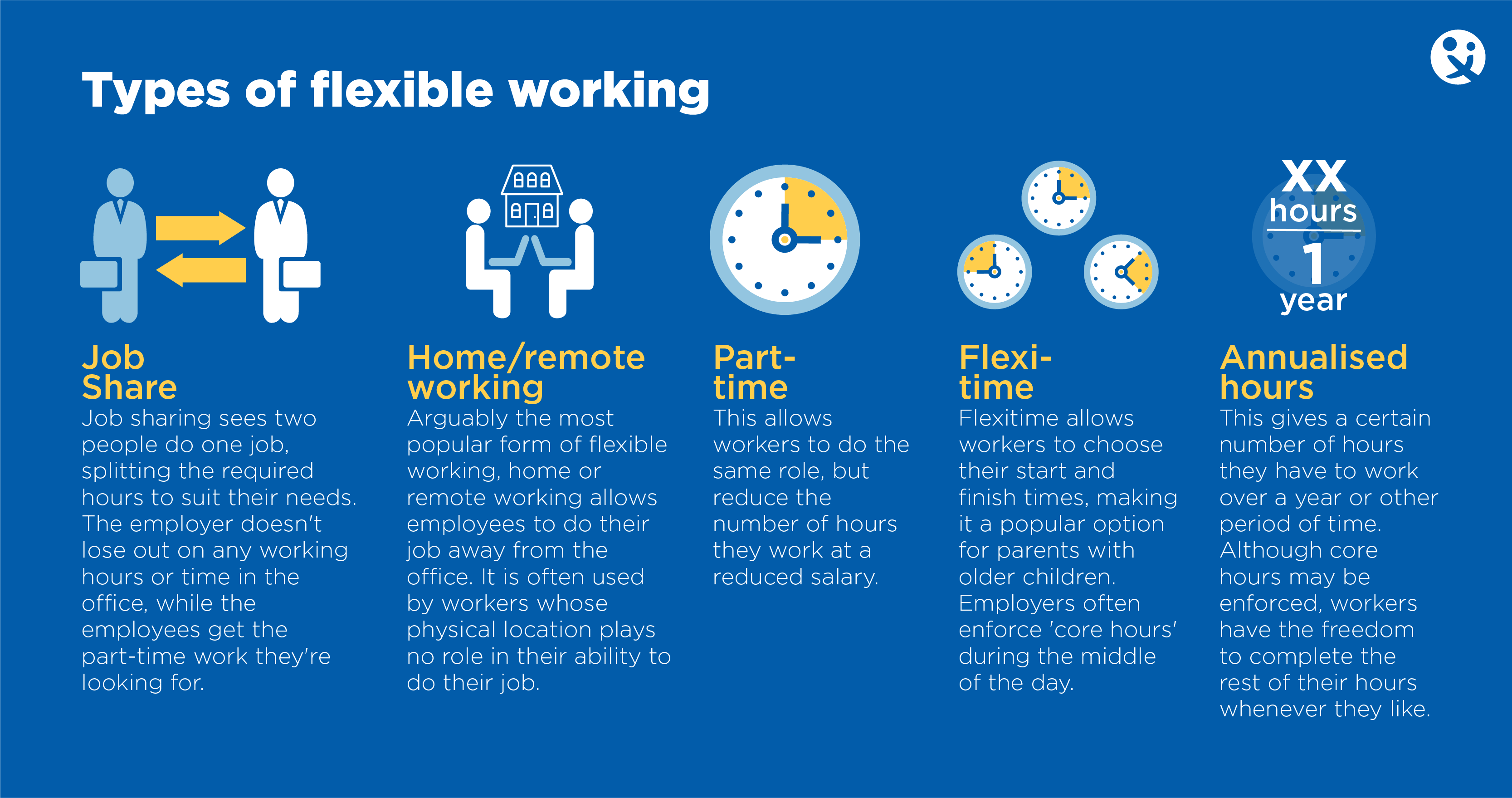 Types of flexible working

Job Share
Job sharing sees two people do one job, splitting the required hours to suit their needs. The employer doesn't lose out on any working hours or time in the office, while the employees get the part-time work they're looking for.

Home/remote working
Arguably the most popular form of flexible working, home or remote working allows employees to do their job away from the office. It is often used by workers whose physical location plays no role in their ability to do their job.

Part-time
This allows workers to do the same role, but reduce the number of hours they work at a reduced salary.

Flexi-time
Flexitime allows workers to choose their start and finish times, making it a popular option for parents with older children. Employers often enforce 'core hours' during the middle of the day.

XX hours
1 year

Annualised hours
This gives a certain number of hours they have to work over a year or other period of time. Although core hours may be enforced, workers have the freedom to complete the rest of their hours whenever they like.